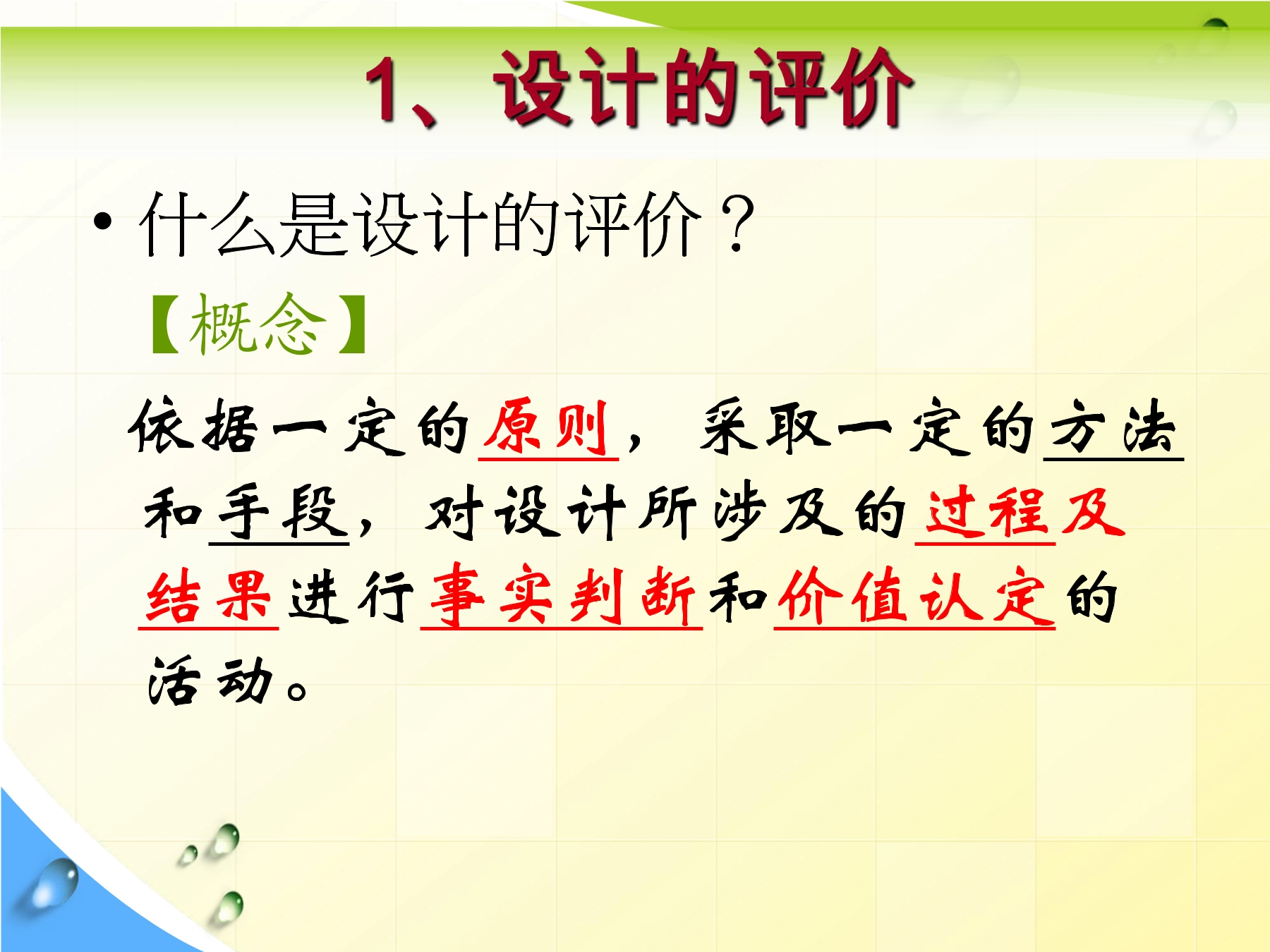 1、设计的评价

• 什么是设计的评价？

【概念】

依据一定的原则，采取一定的方法和手段，对设计所涉及的过程及结果进行事实判断和价值认定的活动。